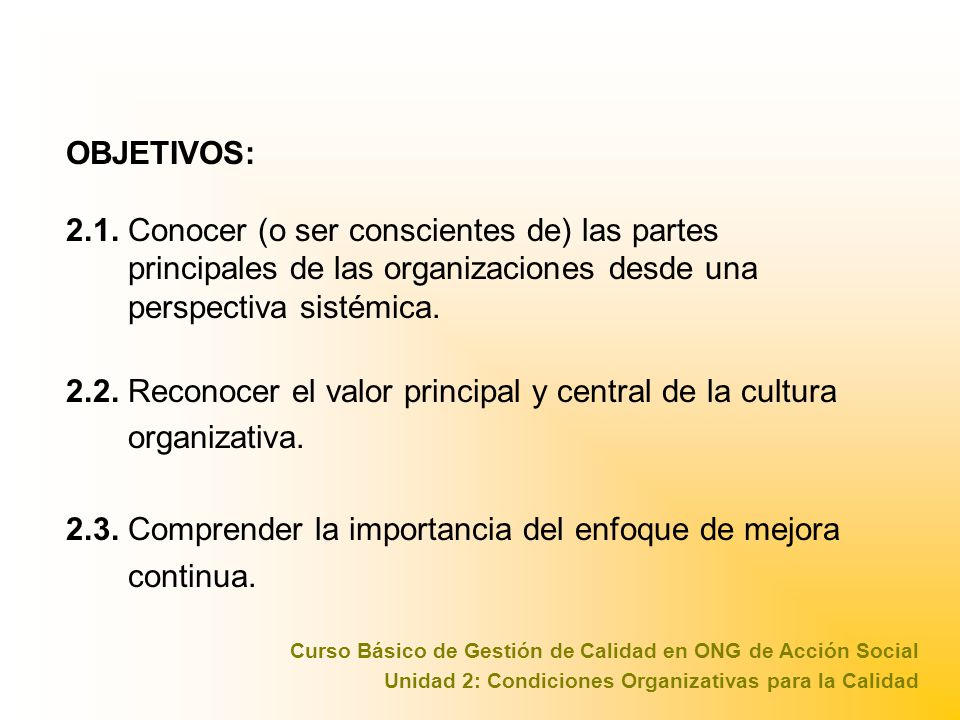 OBJETIVOS:

2.1. Conocer (o ser conscientes de) las partes principales de las organizaciones desde una perspectiva sistémica.

2.2. Reconocer el valor principal y central de la cultura organizativa.

2.3. Comprender la importancia del enfoque de mejora continua.

Curso Básico de Gestión de Calidad en ONG de Acción Social
Unidad 2: Condiciones Organizativas para la Calidad